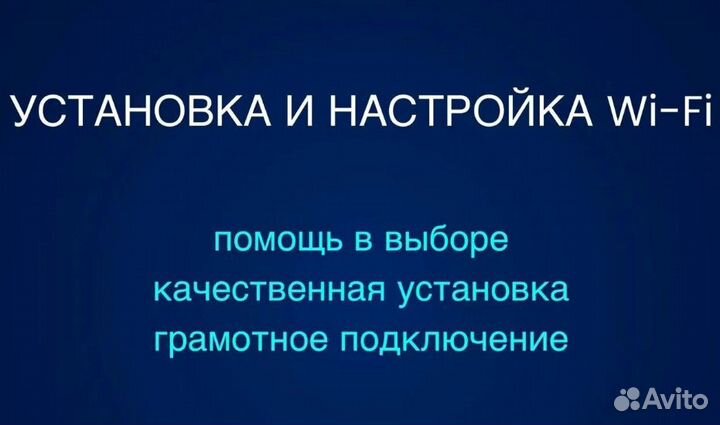 УСТАНОВКА И НАСТРОЙКА Wi-Fi

помощь в выборе
качественная установка
грамотное подключение

Avito